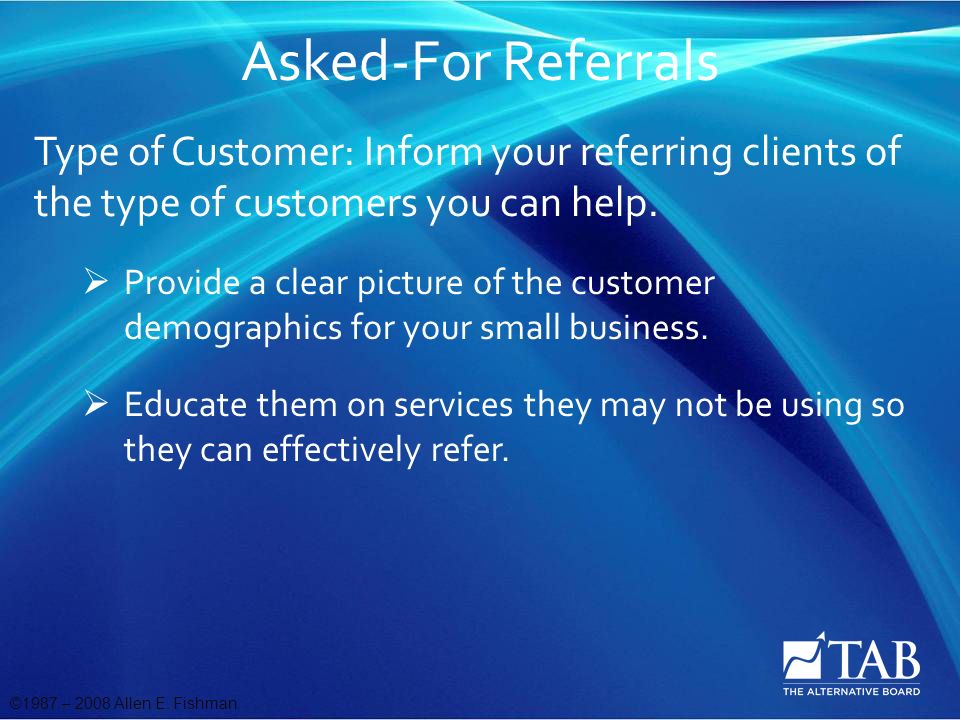 Asked-For Referrals

Type of Customer: Inform your referring clients of the type of customers you can help.

➢ Provide a clear picture of the customer demographics for your small business.

➢ Educate them on services they may not be using so they can effectively refer.

TAB
THE ALTERNATIVE BOARD

©1987 – 2008 Allen E. Fishman